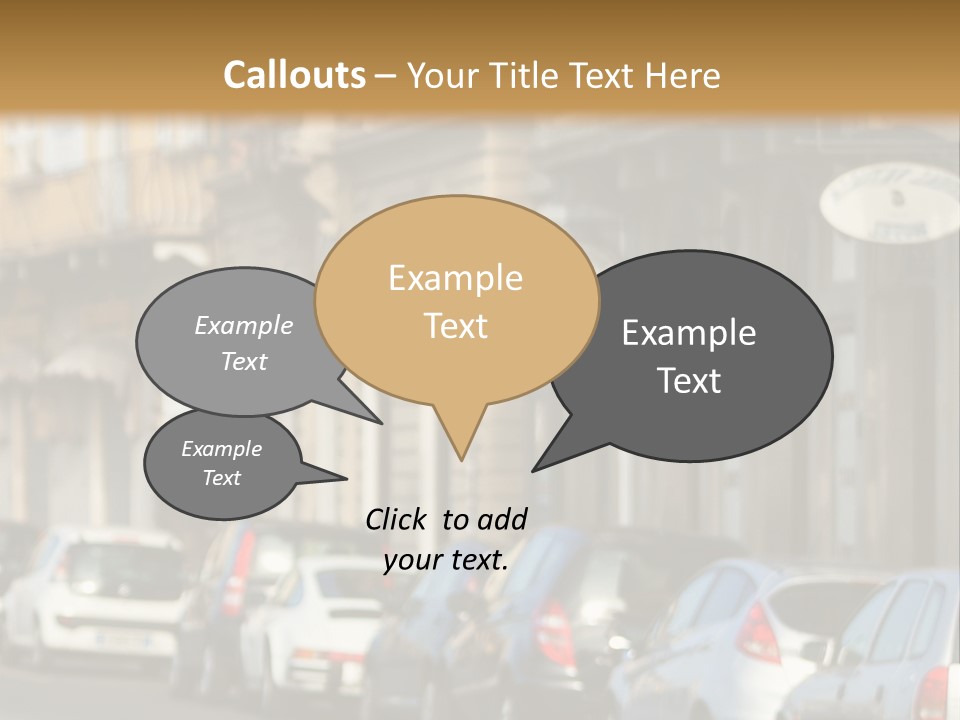 Callouts – Your Title Text Here

Example Text

Example Text

Example Text

Example Text

Click to add your text.